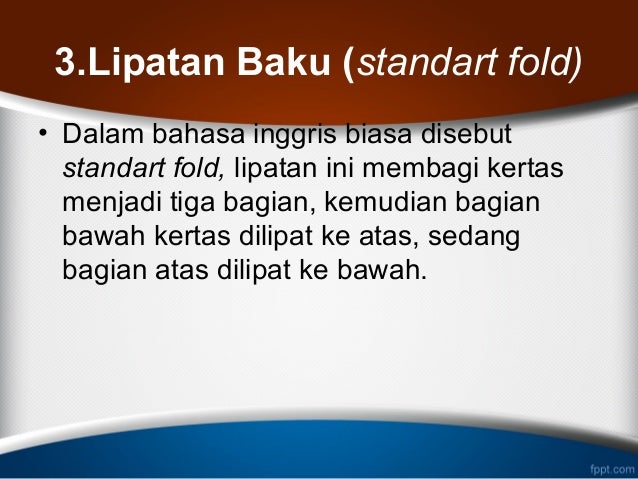 3.Lipatan Baku (standart fold)

• Dalam bahasa inggris biasa disebut standart fold, lipatan ini membagi kertas menjadi tiga bagian, kemudian bagian bawah kertas dilipat ke atas, sedang bagian atas dilipat ke bawah.

fppt.com